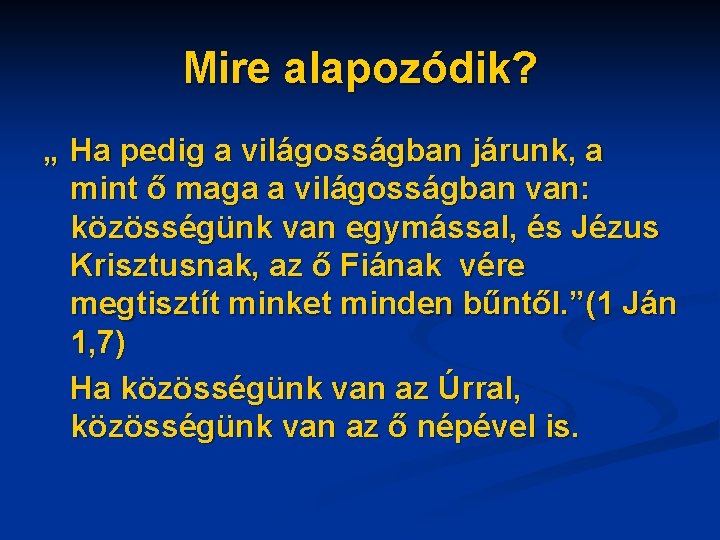 Mire alapozódik?

„ Ha pedig a világosságban járunk, a mint ő maga a világosságban van: közösségünk van egymással, és Jézus Krisztusnak, az ő Fiának vére megtisztít minket minden bűntől.”(1 Ján 1,7)

Ha közösségünk van az Úrral, közösségünk van az ő népével is.